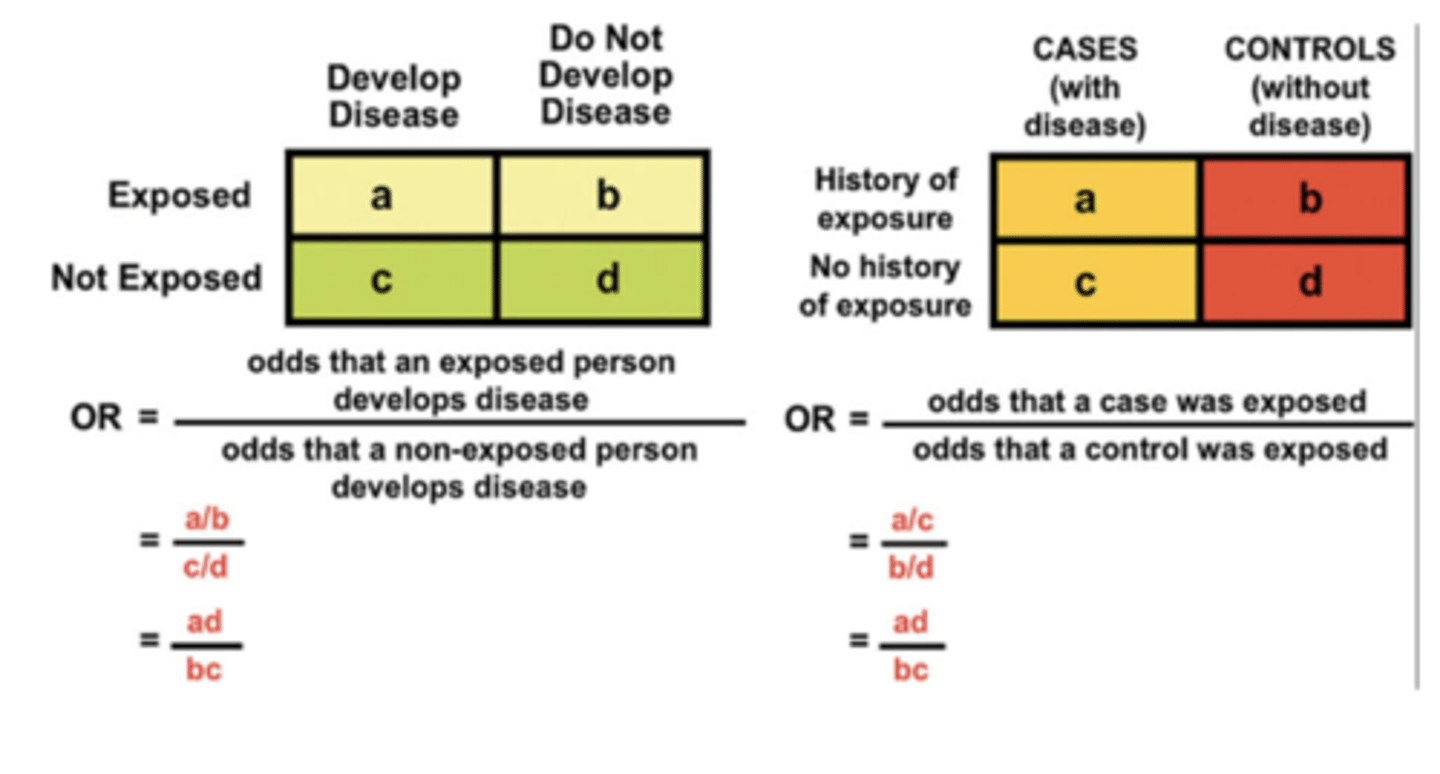 | | Develop Disease | Do Not Develop Disease |
|---|---|---|
| Exposed | a | b |
| Not Exposed | c | d |

$OR = \frac{\text{odds that an exposed person develops disease}}{\text{odds that a non-exposed person develops disease}}$

$= \frac{a/b}{c/d}$

$= \frac{ad}{bc}$

| | CASES (with disease) | CONTROLS (without disease) |
|---|---|---|
| History of exposure | a | b |
| No history of exposure | c | d |

$OR = \frac{\text{odds that a case was exposed}}{\text{odds that a control was exposed}}$

$= \frac{a/c}{b/d}$

$= \frac{ad}{bc}$